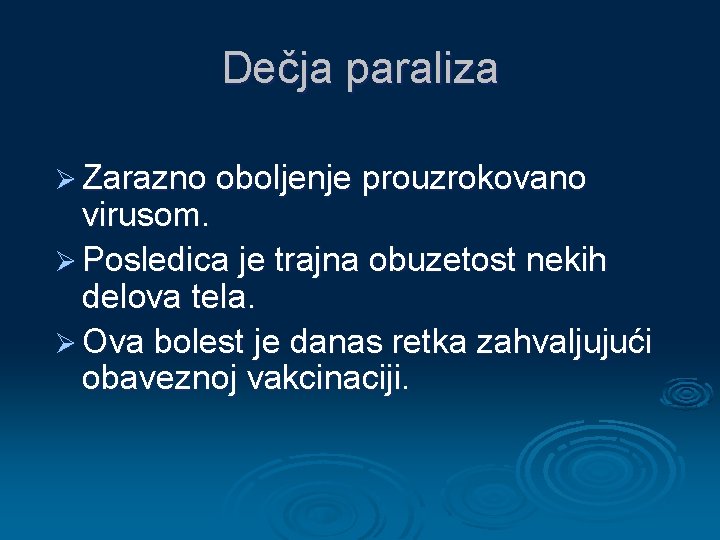 Dečja paraliza

➢ Zarazno oboljenje prouzrokovano virusom.

➢ Posledica je trajna obuzetost nekih delova tela.

➢ Ova bolest je danas retka zahvaljujući obaveznoj vakcinaciji.